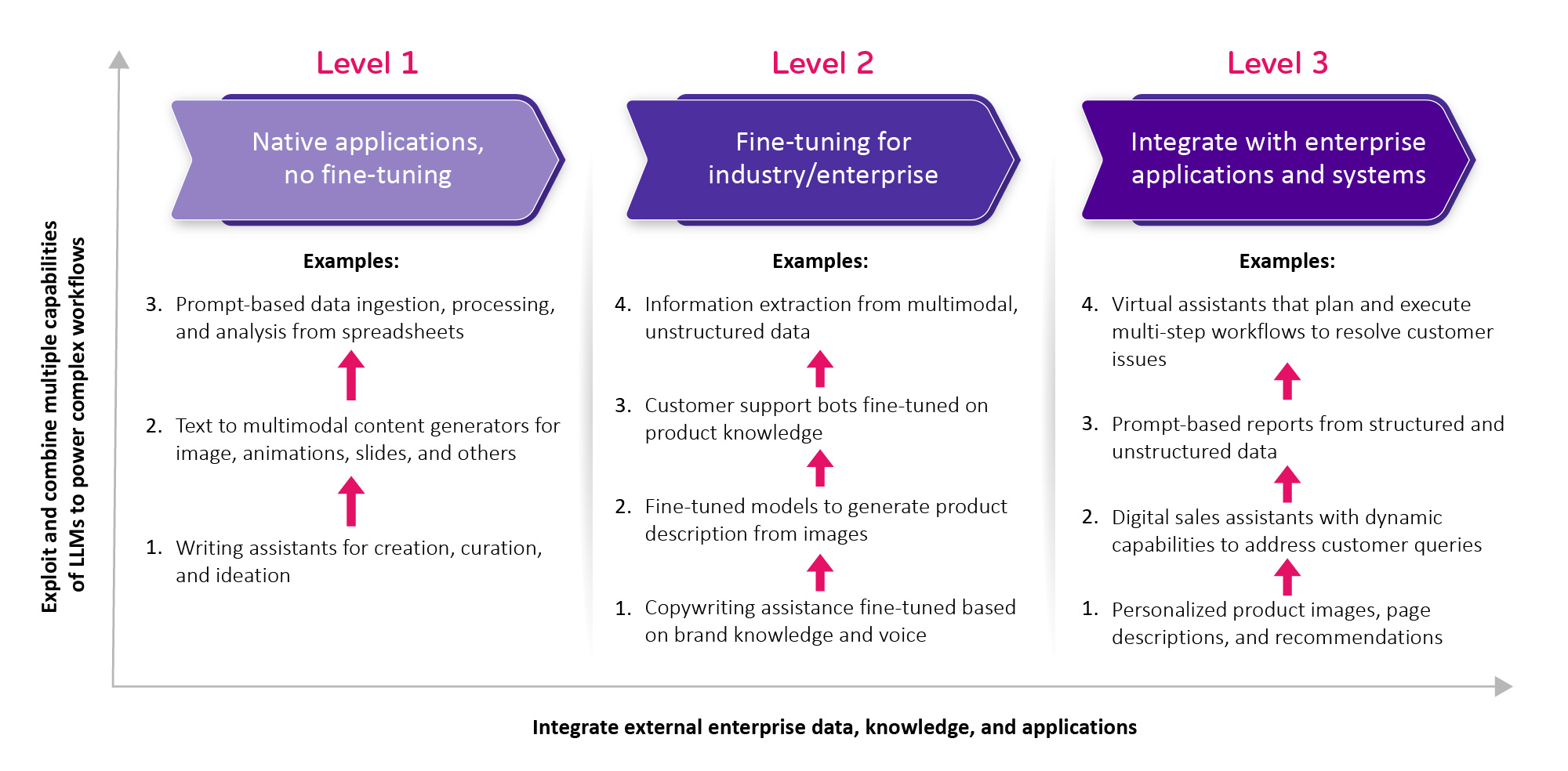 Exploit and combine multiple capabilities of LLMs to power complex workflows

Level 1

Native applications, no fine-tuning

Examples:

3. Prompt-based data ingestion, processing, and analysis from spreadsheets

2. Text to multimodal content generators for image, animations, slides, and others

1. Writing assistants for creation, curation, and ideation

Level 2

Fine-tuning for industry/enterprise

Examples:

4. Information extraction from multimodal, unstructured data

3. Customer support bots fine-tuned on product knowledge

2. Fine-tuned models to generate product description from images

1. Copywriting assistance fine-tuned based on brand knowledge and voice

Level 3

Integrate with enterprise applications and systems

Examples:

4. Virtual assistants that plan and execute multi-step workflows to resolve customer issues

3. Prompt-based reports from structured and unstructured data

2. Digital sales assistants with dynamic capabilities to address customer queries

1. Personalized product images, page descriptions, and recommendations

Integrate external enterprise data, knowledge, and applications